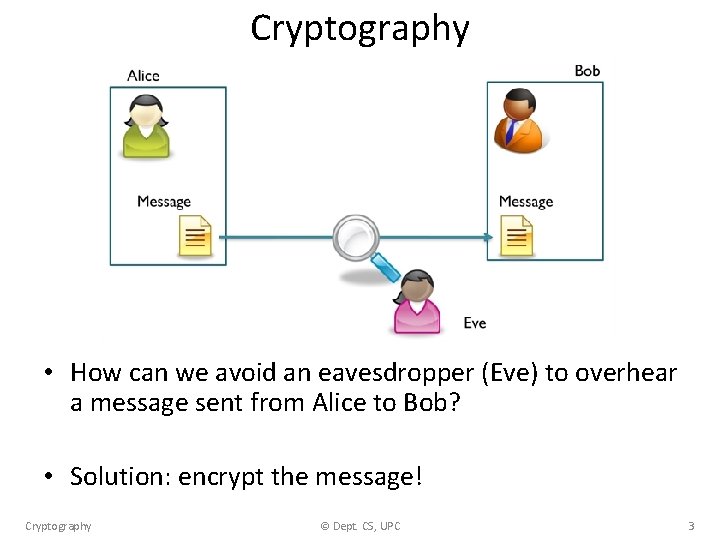 Cryptography

Alice

Message

Bob

Message

Eve

• How can we avoid an eavesdropper (Eve) to overhear a message sent from Alice to Bob?

• Solution: encrypt the message!

Cryptography

© Dept. CS, UPC

3